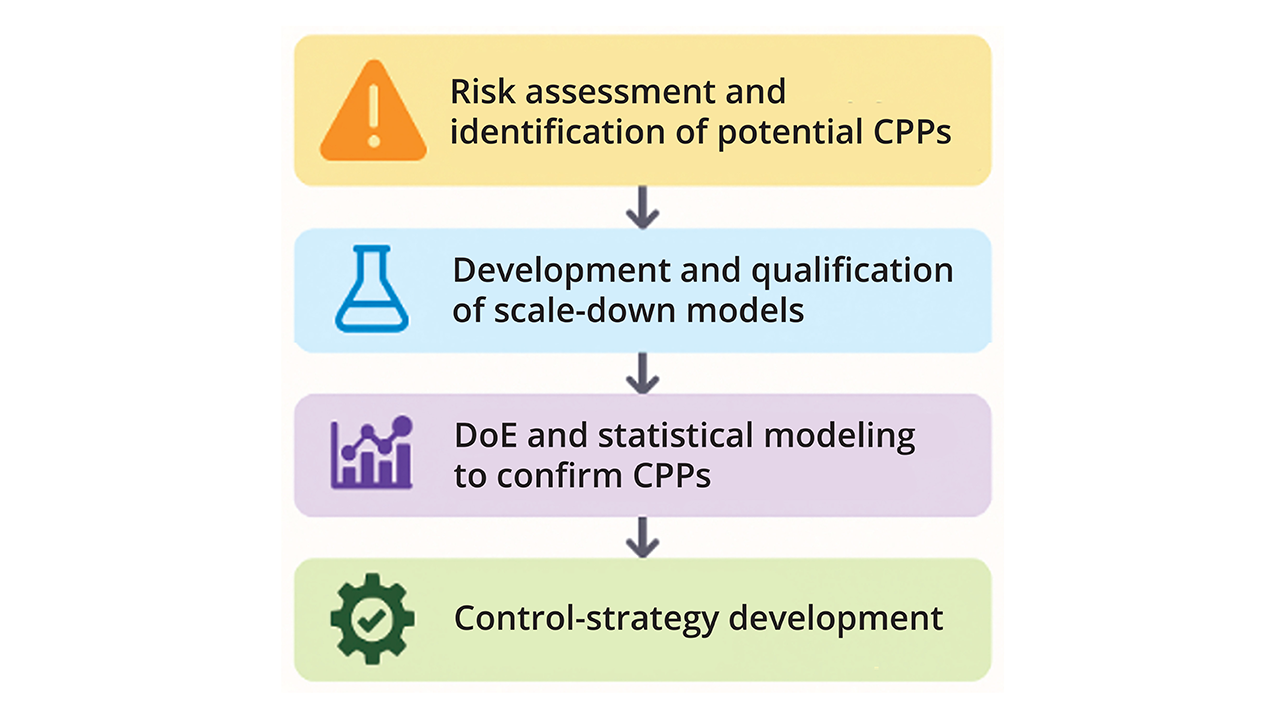 Risk assessment and identification of potential CPPs

Development and qualification of scale-down models

DoE and statistical modeling to confirm CPPs

Control-strategy development